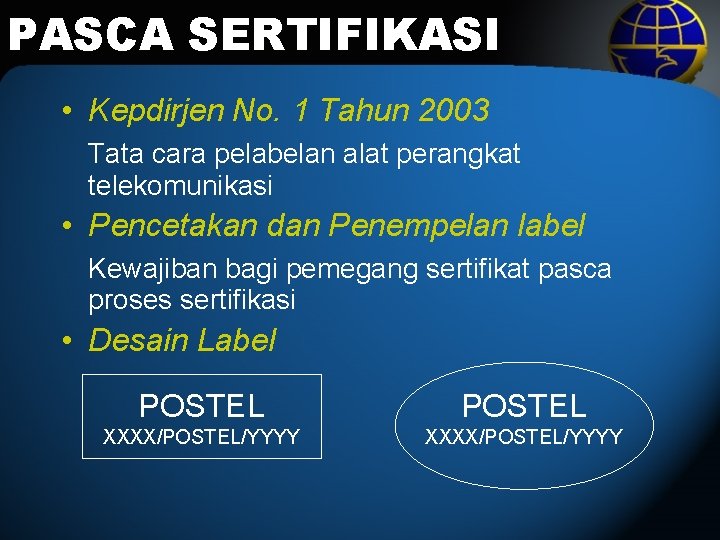 PASCA SERTIFIKASI

• Kepdirjen No. 1 Tahun 2003

Tata cara pelabelan alat perangkat telekomunikasi

• Pencetakan dan Penempelan label

Kewajiban bagi pemegang sertifikat pasca proses sertifikasi

• Desain Label

POSTEL
XXXX/POSTEL/YYYY

POSTEL
XXXX/POSTEL/YYYY